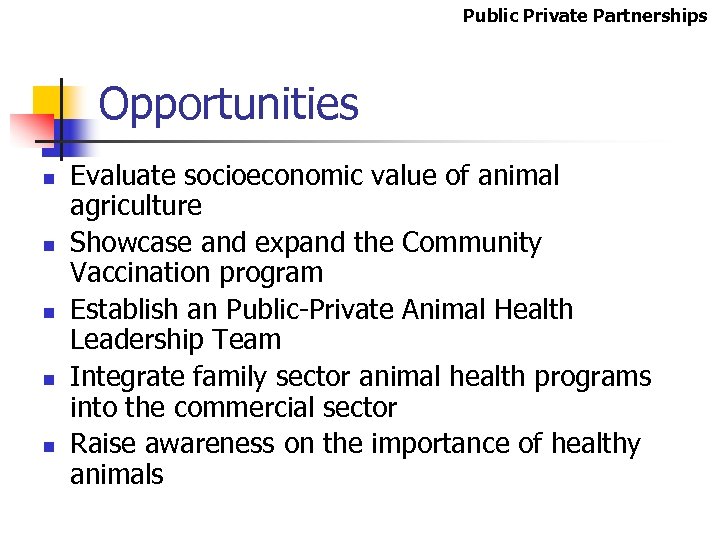 Public Private Partnerships

Opportunities

- Evaluate socioeconomic value of animal agriculture
- Showcase and expand the Community Vaccination program
- Establish an Public-Private Animal Health Leadership Team
- Integrate family sector animal health programs into the commercial sector
- Raise awareness on the importance of healthy animals